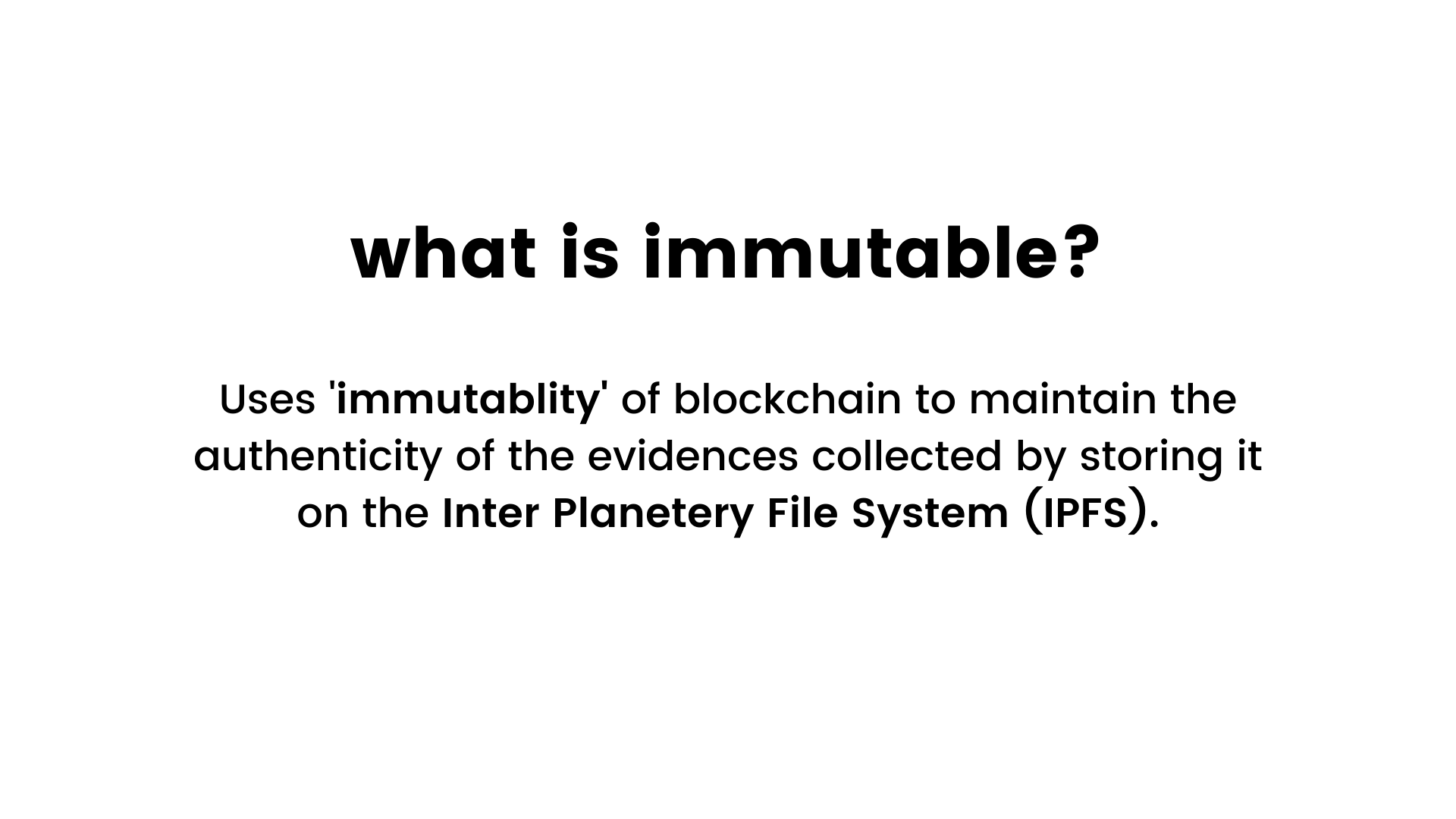 what is immutable?

Uses 'immutablity' of blockchain to maintain the authenticity of the evidences collected by storing it on the Inter Planetery File System (IPFS).